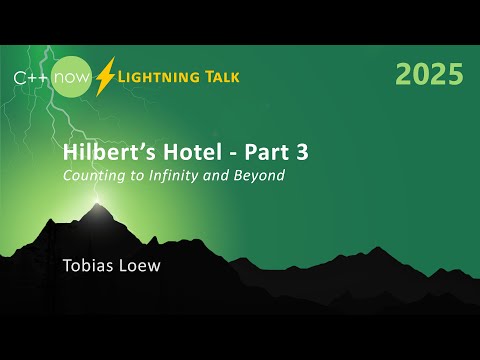 C++ now LIGHTNING TALK

2025

Hilbert's Hotel - Part 3

Counting to Infinity and Beyond

Tobias Loew